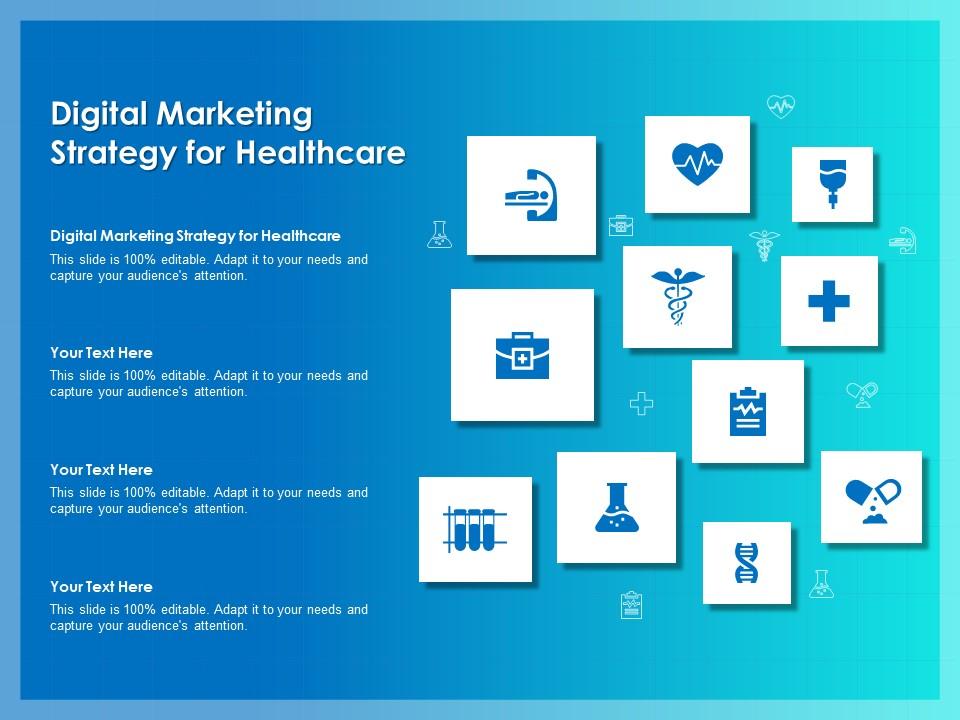 Digital Marketing Strategy for Healthcare

Digital Marketing Strategy for Healthcare
This slide is 100% editable. Adapt it to your needs and capture your audience's attention.

Your Text Here
This slide is 100% editable. Adapt it to your needs and capture your audience's attention.

Your Text Here
This slide is 100% editable. Adapt it to your needs and capture your audience's attention.

Your Text Here
This slide is 100% editable. Adapt it to your needs and capture your audience's attention.